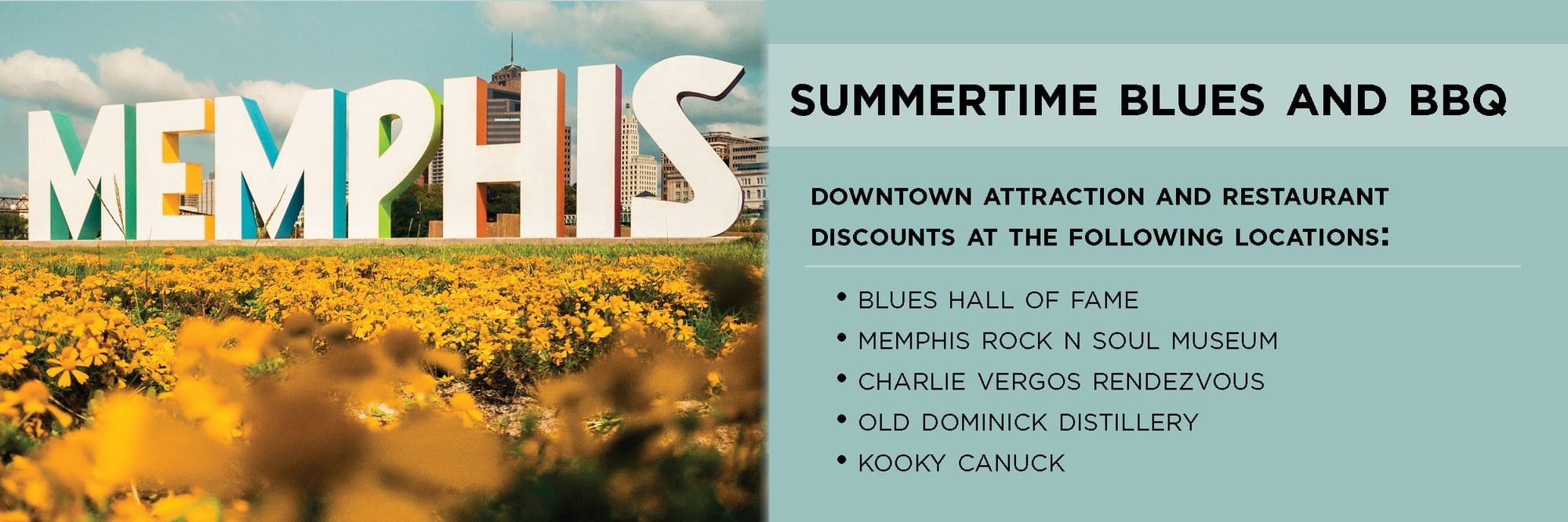 MEMPHIS

SUMMERTIME BLUES AND BBQ

DOWNTOWN ATTRACTION AND RESTAURANT DISCOUNTS AT THE FOLLOWING LOCATIONS:

• BLUES HALL OF FAME
• MEMPHIS ROCK N SOUL MUSEUM
• CHARLIE VERGOS RENDEZVOUS
• OLD DOMINICK DISTILLERY
• KOOKY CANUCK